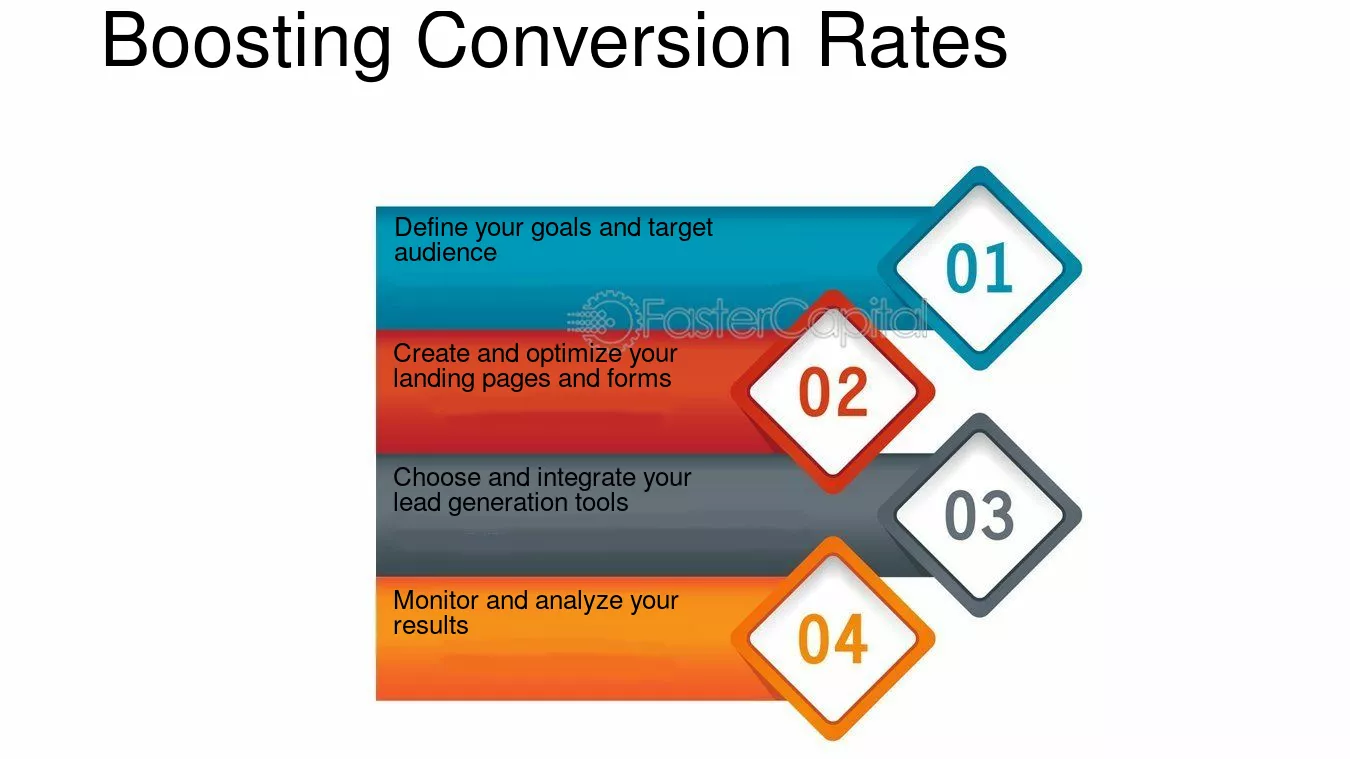 Boosting Conversion Rates

Define your goals and target audience

01

Create and optimize your landing pages and forms

02

Choose and integrate your lead generation tools

03

Monitor and analyze your results

04

FasterCapital